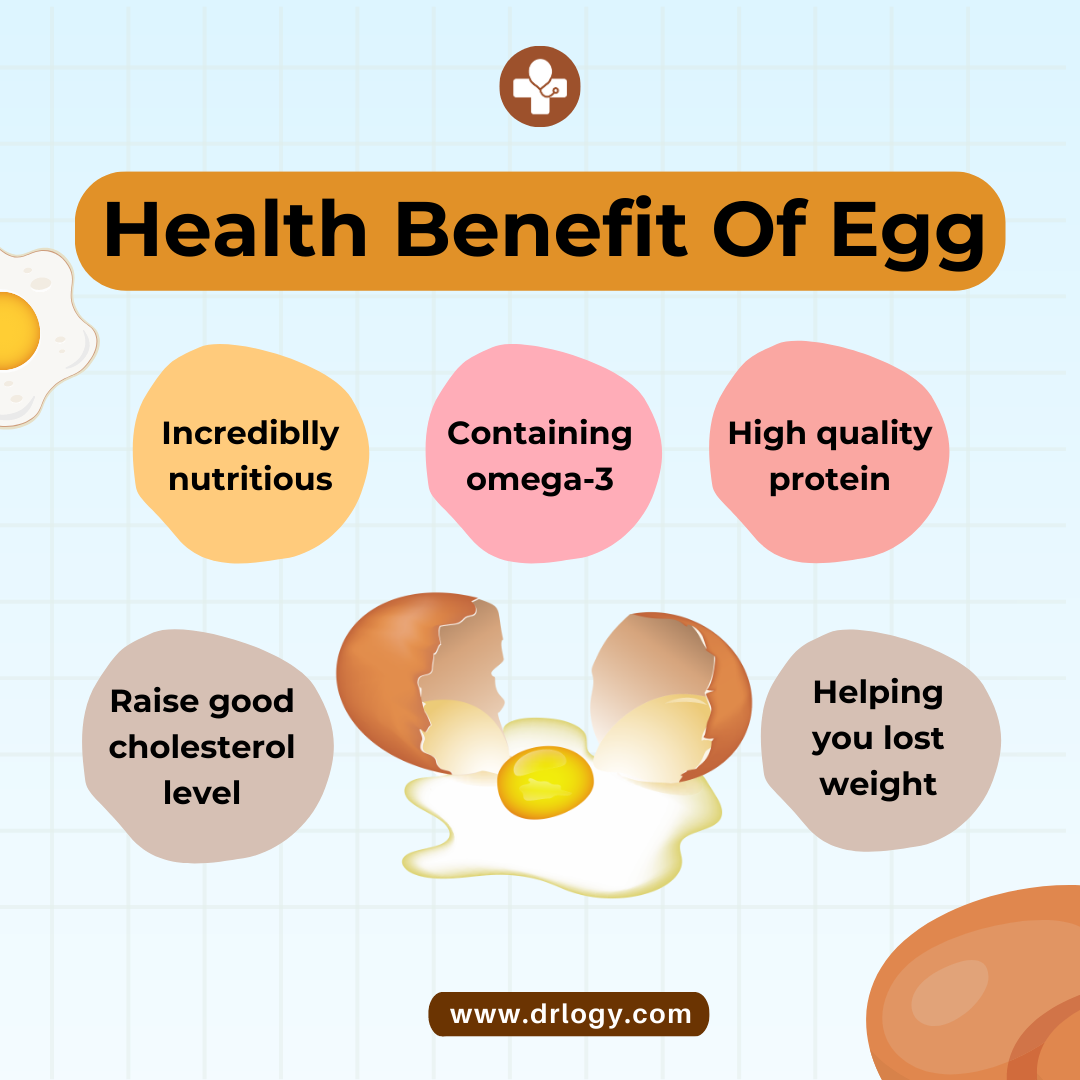 Health Benefit Of Egg

Incrediblly nutritious

Containing omega-3

High quality protein

Raise good cholesterol level

Helping you lost weight

www.drlogy.com